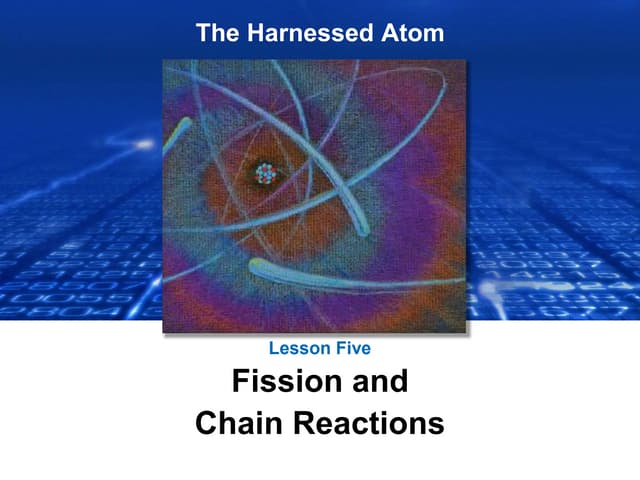 The Harnessed Atom

Lesson Five

Fission and Chain Reactions